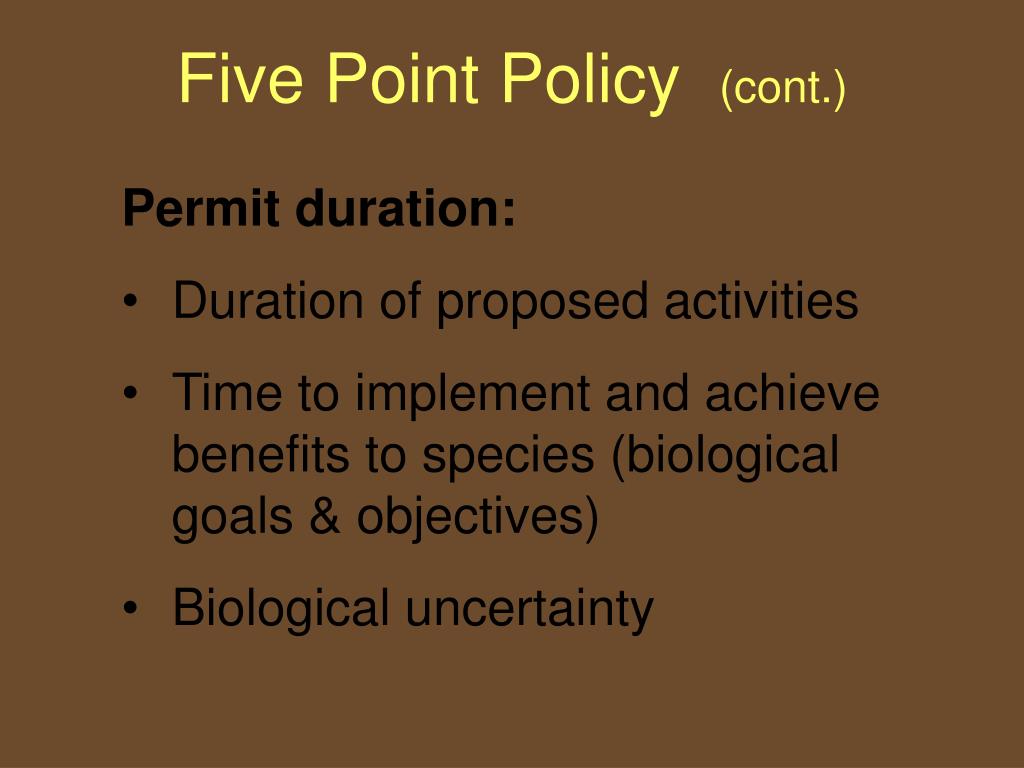 Five Point Policy (cont.)

Permit duration:

• Duration of proposed activities
• Time to implement and achieve benefits to species (biological goals & objectives)
• Biological uncertainty